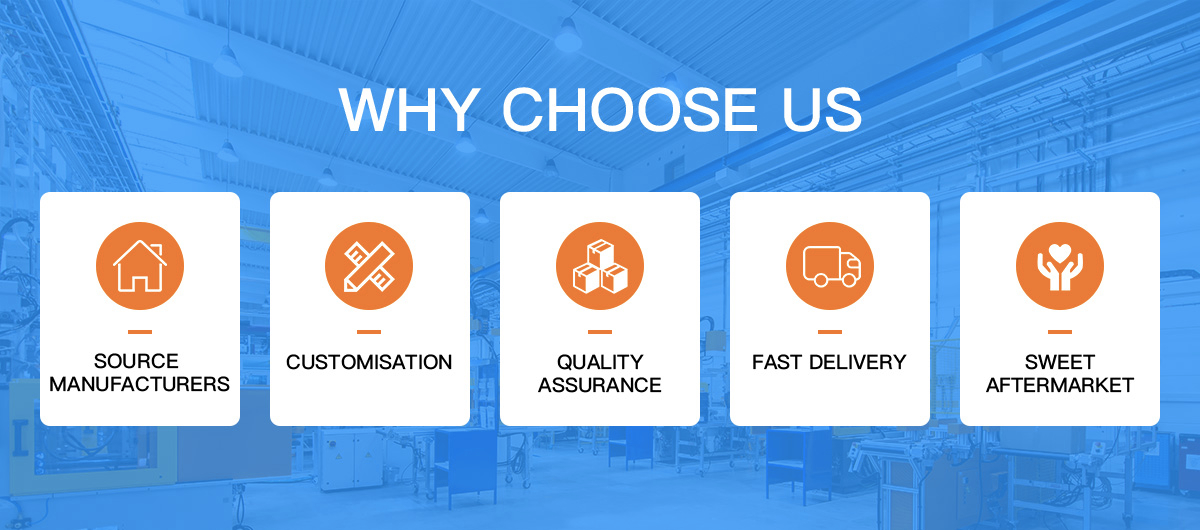 WHY CHOOSE US

SOURCE MANUFACTURERS

CUSTOMISATION

QUALITY ASSURANCE

FAST DELIVERY

SWEET AFTERMARKET